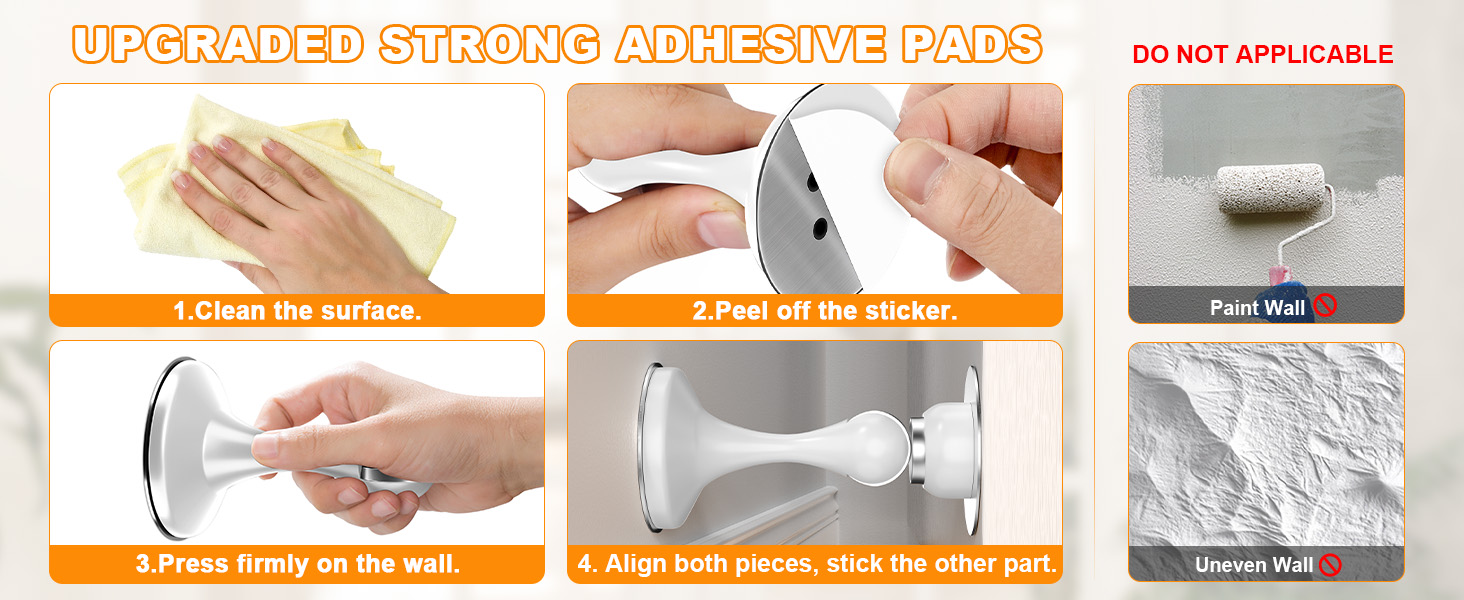 UPGRADED STRONG ADHESIVE PADS

1.Clean the surface.

2.Peel off the sticker.

3.Press firmly on the wall.

4. Align both pieces, stick the other part.

DO NOT APPLICABLE

Paint Wall

Uneven Wall